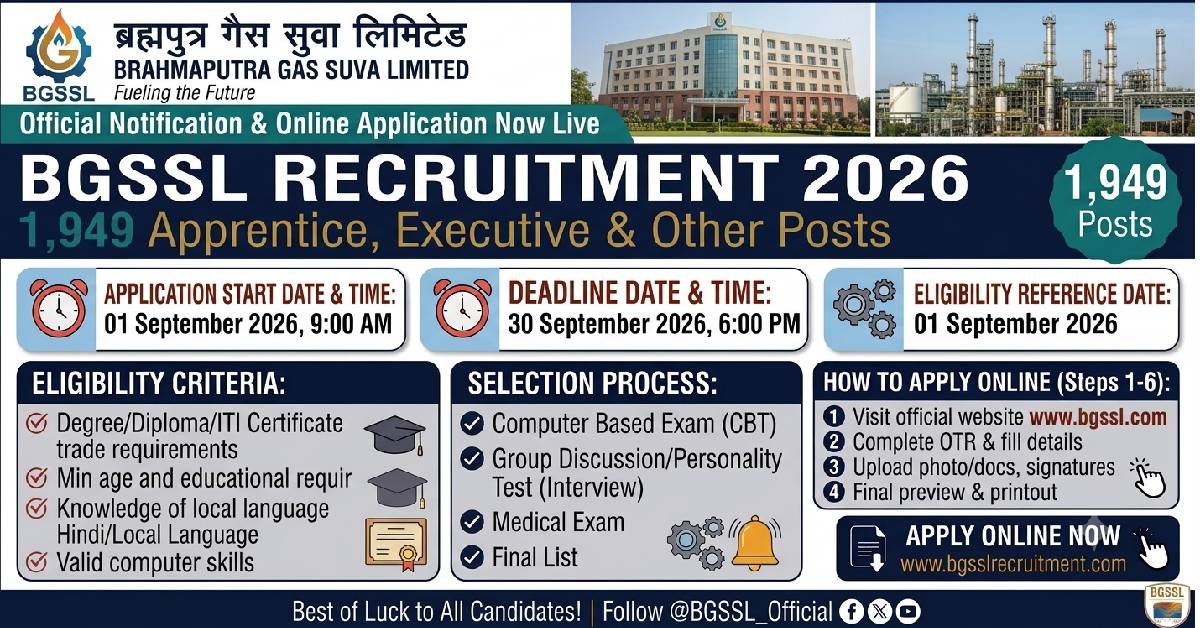 BGSSL

ब्रह्मपुत्र गैस सुवा लिमिटेड
BRAHMAPUTRA GAS SUVA LIMITED
Fueling the Future

Official Notification & Online Application Now Live

BGSSL RECRUITMENT 2026
1,949 Apprentice, Executive & Other Posts

1,949 Posts

APPLICATION START DATE & TIME:
01 September 2026, 9:00 AM

DEADLINE DATE & TIME:
30 September 2026, 6:00 PM

ELIGIBILITY REFERENCE DATE:
01 September 2026

ELIGIBILITY CRITERIA:
Degree/Diploma/ITI Certificate trade requirements
Min age and educational requir
Knowledge of local language Hindi/Local Language
Valid computer skills

SELECTION PROCESS:
Computer Based Exam (CBT)
Group Discussion/Personality Test (Interview)
Medical Exam
Final List

HOW TO APPLY ONLINE (Steps 1-6):
1 Visit official website www.bgssl.com
2 Complete OTR & fill details
3 Upload photo/docs, signatures
4 Final preview & printout

APPLY ONLINE NOW
www.bgsslrecruitment.com

Best of Luck to All Candidates! | Follow @BGSSL_Official

BGSSL